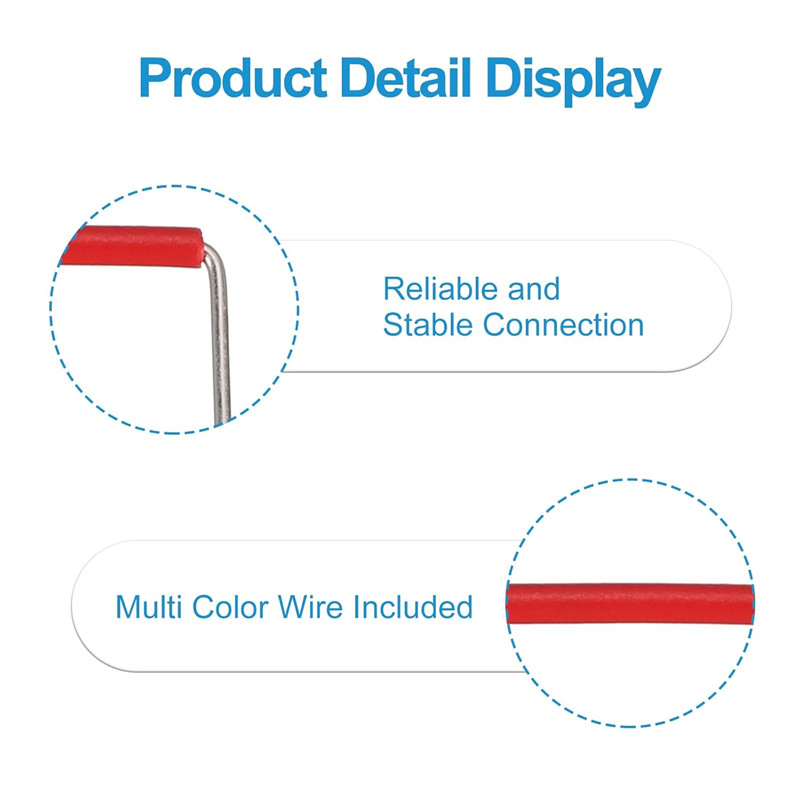 Product Detail Display

Reliable and Stable Connection

Multi Color Wire Included